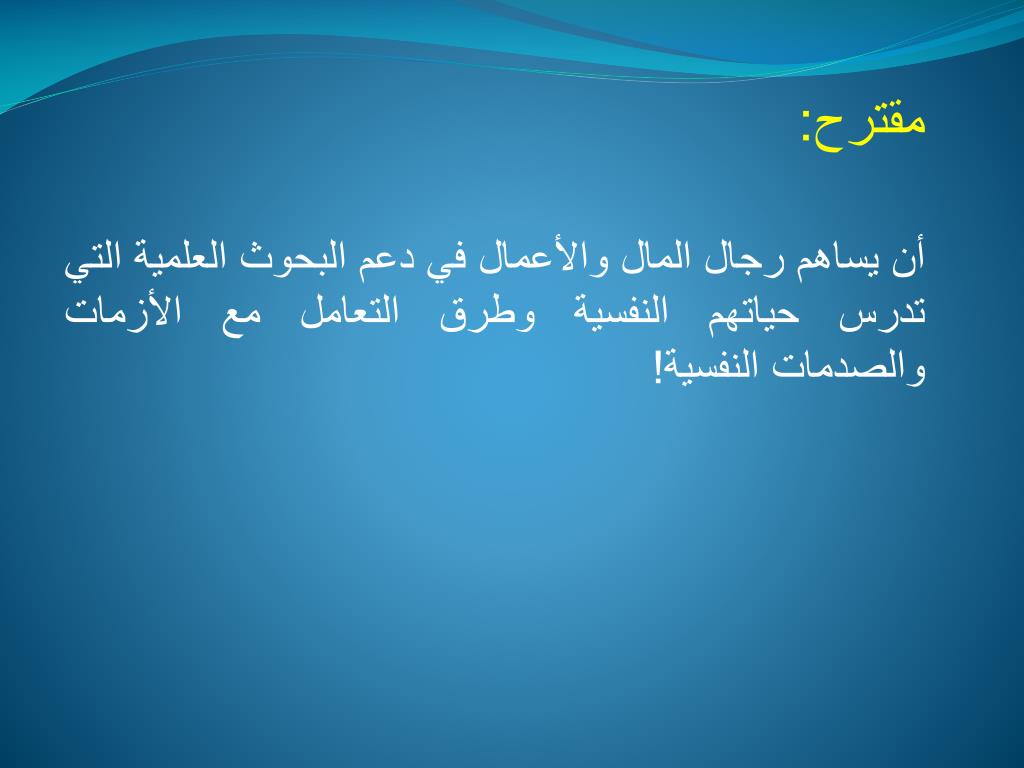 مقترح:

أن يساهم رجال المال والأعمال في دعم البحوث العلمية التي تدرس حياتهم النفسية وطرق التعامل مع الأزمات والصدمات النفسية!